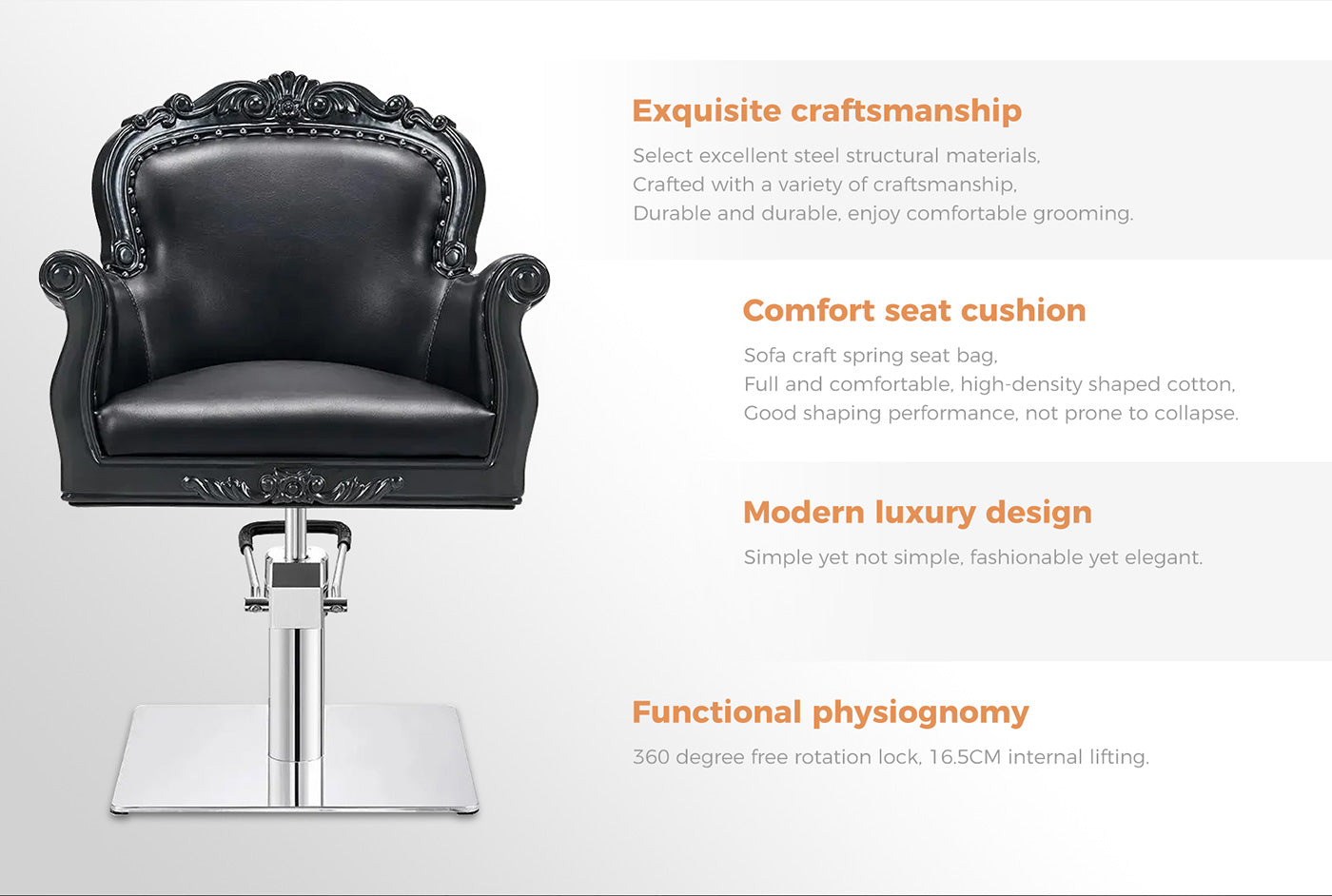 Exquisite craftsmanship

Select excellent steel structural materials,
Crafted with a variety of craftsmanship,
Durable and durable, enjoy comfortable grooming.

Comfort seat cushion

Sofa craft spring seat bag,
Full and comfortable, high-density shaped cotton,
Good shaping performance, not prone to collapse.

Modern luxury design

Simple yet not simple, fashionable yet elegant.

Functional physiognomy

360 degree free rotation lock, 16.5CM internal lifting.